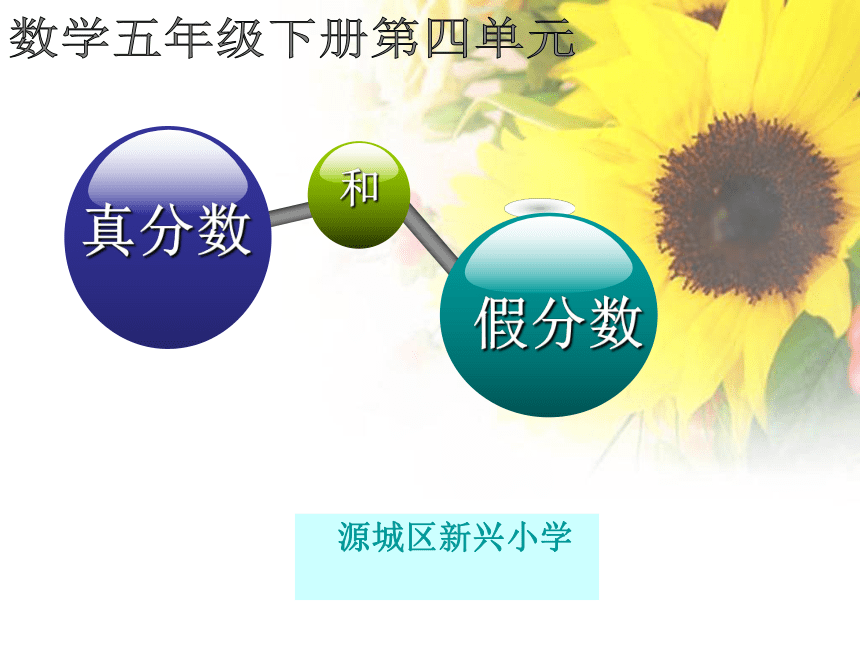 数学五年级下册第四单元

真分数

和

假分数

源城区新兴小学